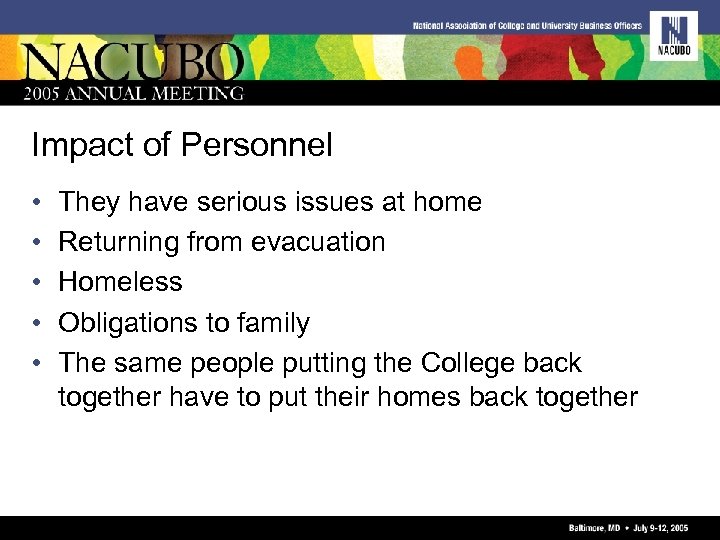 National Association of College and University Business Officers

NACUBO

NACUBO
2005 ANNUAL MEETING

Impact of Personnel

• They have serious issues at home
• Returning from evacuation
• Homeless
• Obligations to family
• The same people putting the College back together have to put their homes back together

Baltimore, MD • July 9-12, 2005